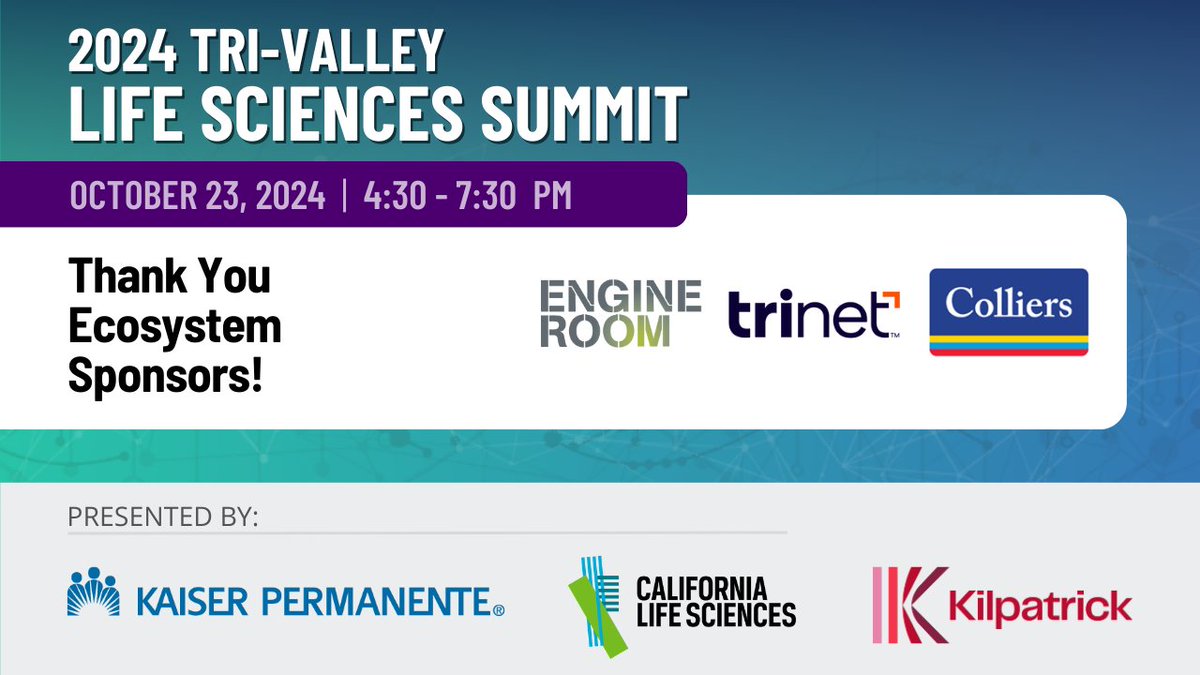 2024 TRI-VALLEY
LIFE SCIENCES SUMMIT

OCTOBER 23, 2024 | 4:30 - 7:30 PM

Thank You Ecosystem Sponsors!

ENGINE ROOM

trinet™

Colliers

PRESENTED BY:

KAISER PERMANENTE®

CALIFORNIA LIFE SCIENCES

Kilpatrick